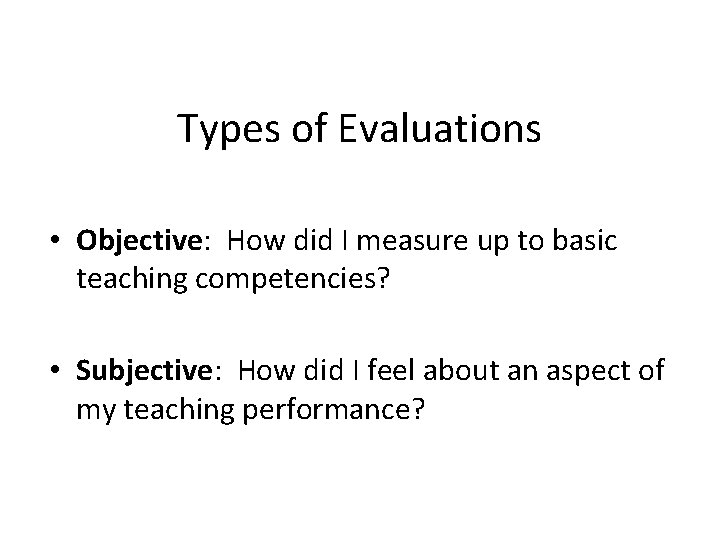 Types of Evaluations

• Objective: How did I measure up to basic teaching competencies?

• Subjective: How did I feel about an aspect of my teaching performance?